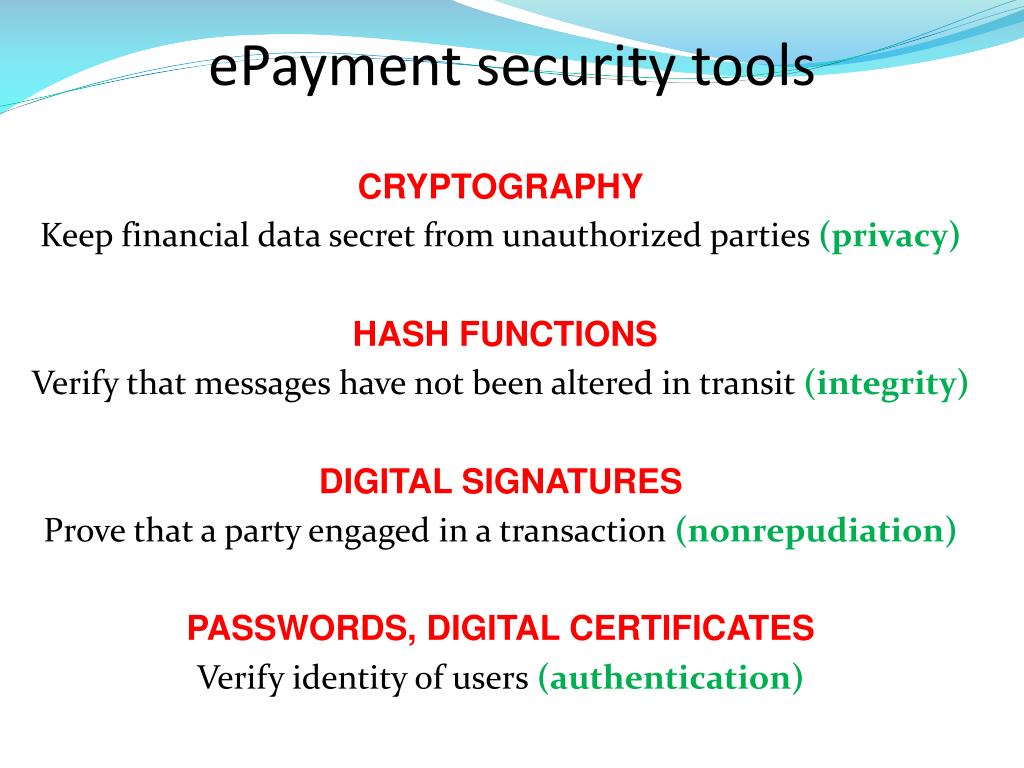 ePayment security tools

CRYPTOGRAPHY
Keep financial data secret from unauthorized parties (privacy)

HASH FUNCTIONS
Verify that messages have not been altered in transit (integrity)

DIGITAL SIGNATURES
Prove that a party engaged in a transaction (nonrepudiation)

PASSWORDS, DIGITAL CERTIFICATES
Verify identity of users (authentication)